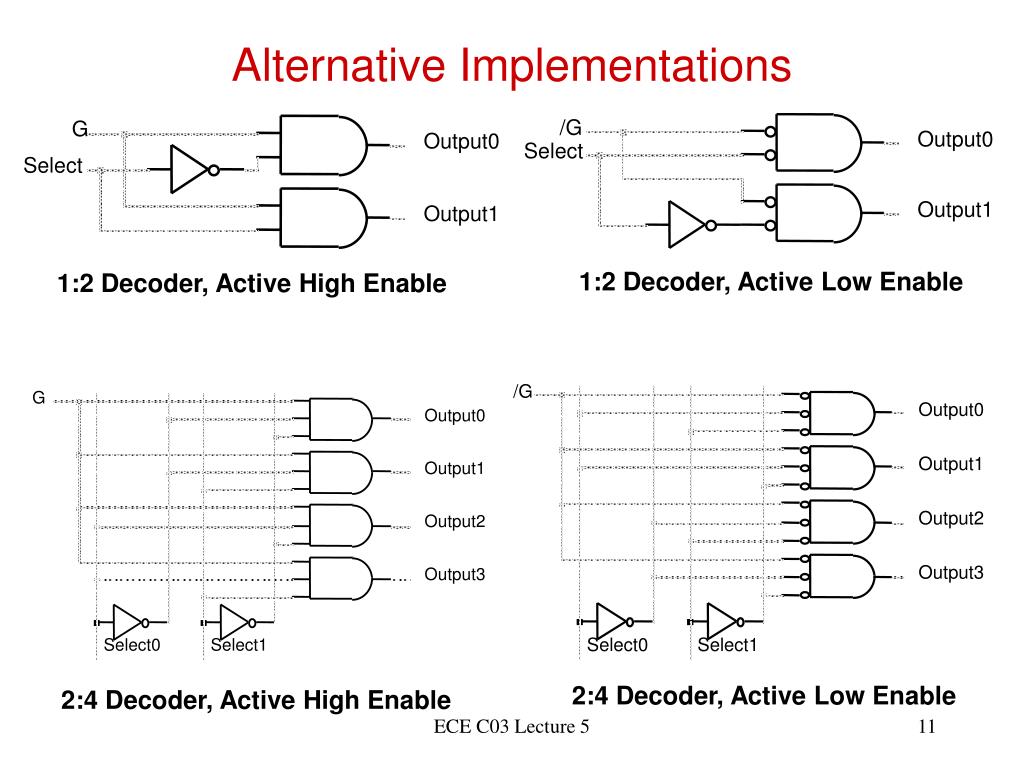 Alternative Implementations

G
Select
Output0
Output1

1:2 Decoder, Active High Enable

/G
Select
Output0
Output1

1:2 Decoder, Active Low Enable

G
Output0
Output1
Output2
Output3
Select0
Select1

2:4 Decoder, Active High Enable

/G
Output0
Output1
Output2
Output3
Select0
Select1

2:4 Decoder, Active Low Enable

ECE C03 Lecture 5

11